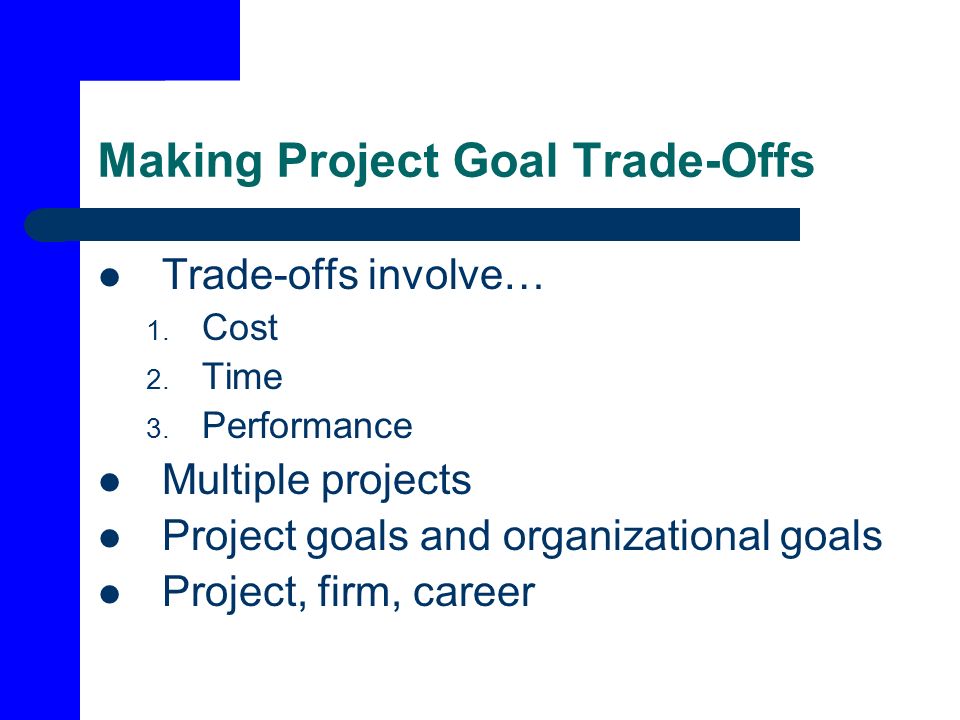 Making Project Goal Trade-Offs

- Trade-offs involve…
  1. Cost
  2. Time
  3. Performance
- Multiple projects
- Project goals and organizational goals
- Project, firm, career